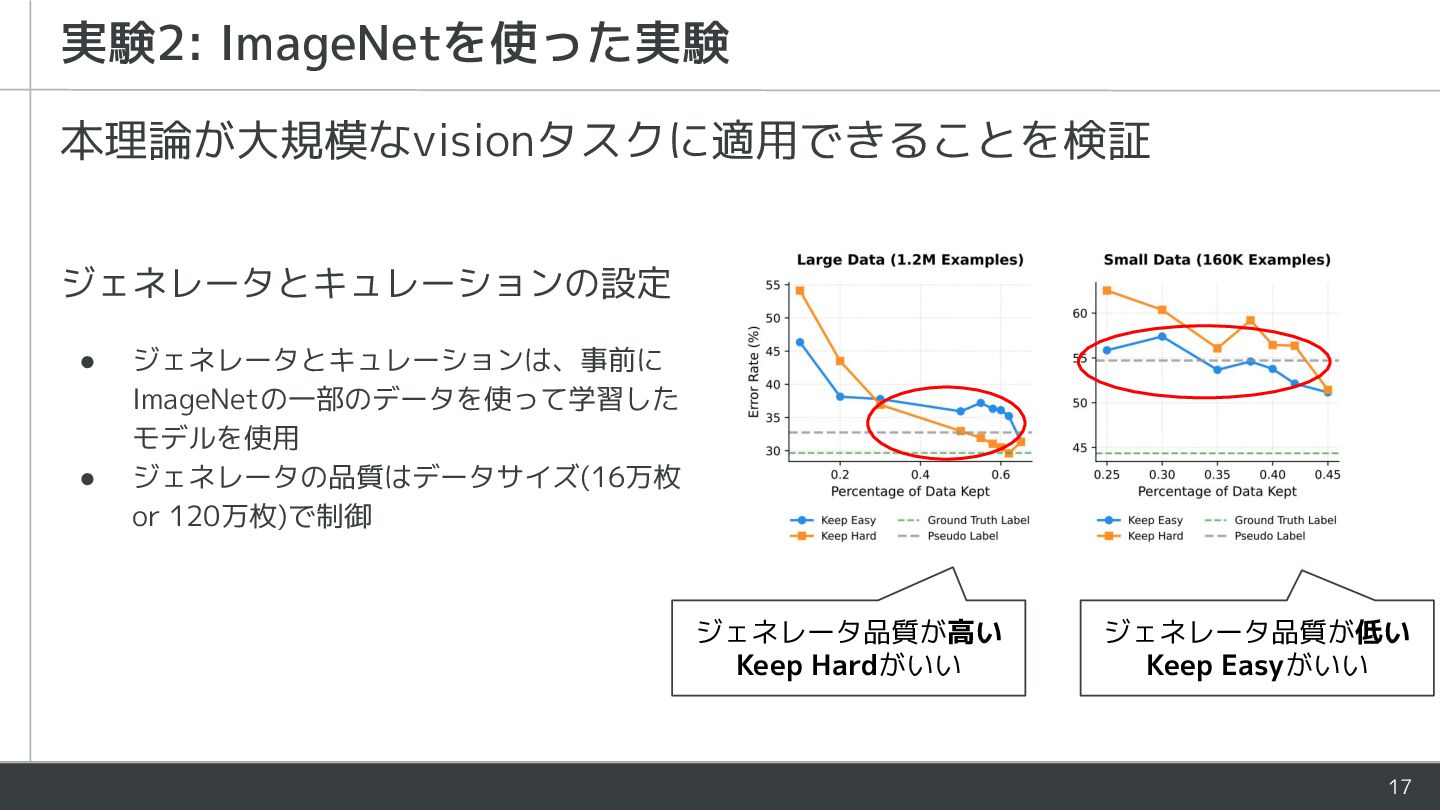 実験2: ImageNetを使った実験

本理論が大規模なvisionタスクに適用できることを検証

ジェネレータとキュレーションの設定

● ジェネレータとキュレーションは、事前にImageNetの一部のデータを使って学習したモデルを使用
● ジェネレータの品質はデータサイズ(16万枚 or 120万枚)で制御

Large Data (1.2M Examples)

Error Rate (%)
55
50
45
40
35
30
0.2
0.4
0.6
Percentage of Data Kept

Keep Easy
Keep Hard
Ground Truth Label
Pseudo Label

Small Data (160K Examples)

60
55
50
45
0.25
0.30
0.35
0.40
0.45
Percentage of Data Kept

Keep Easy
Keep Hard
Ground Truth Label
Pseudo Label

ジェネレータ品質が高い
Keep Hardがいい

ジェネレータ品質が低い
Keep Easyがいい

17